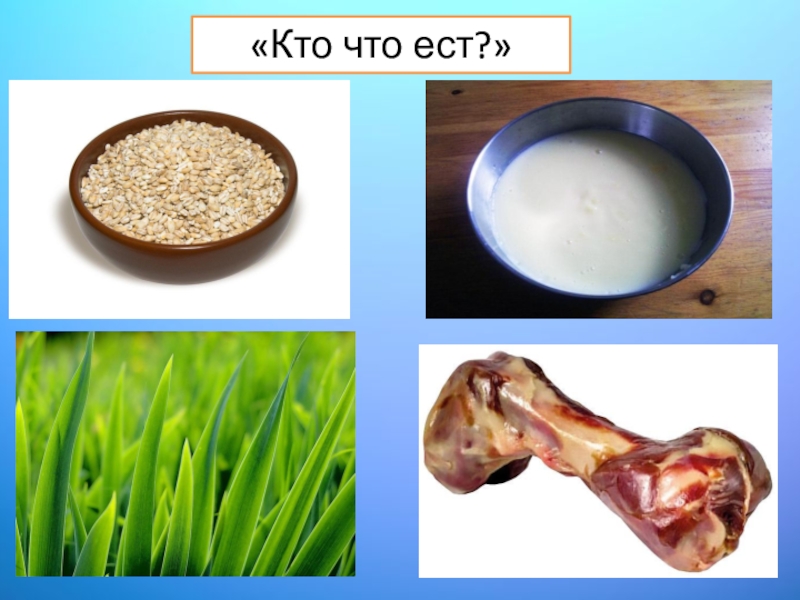 «Кто что ест?»